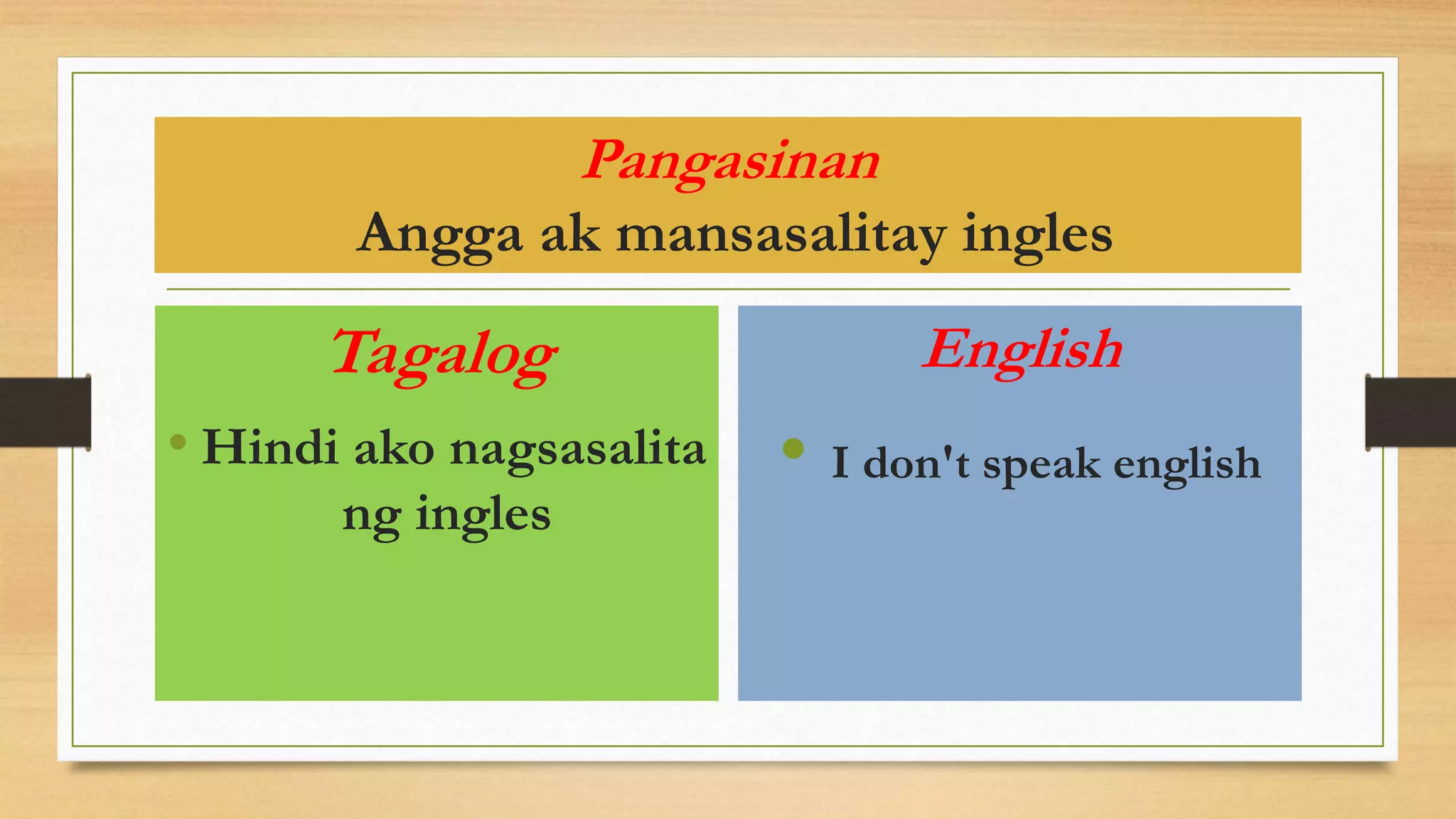 Pangasinan
Angga ak mansasalitay ingles

Tagalog

• Hindi ako nagsasalita ng ingles

English

• I don't speak english